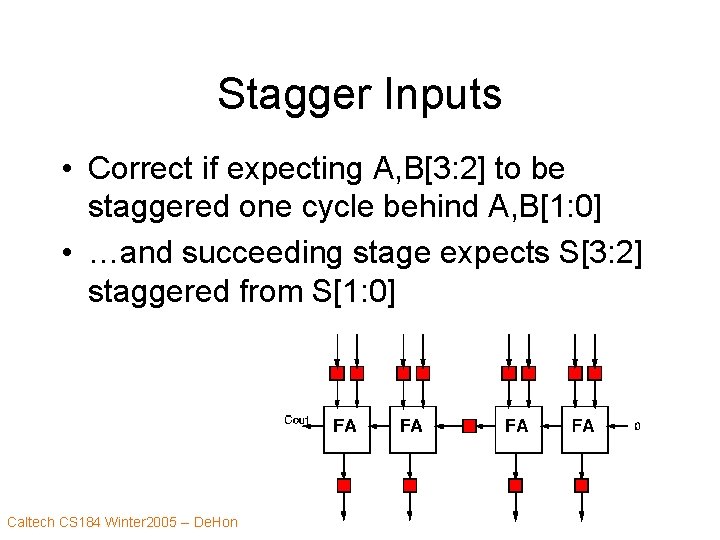 Stagger Inputs

• Correct if expecting A,B[3:2] to be staggered one cycle behind A,B[1:0]

• …and succeeding stage expects S[3:2] staggered from S[1:0]

Cout

FA

FA

FA

FA

0

Caltech CS184 Winter2005 – DeHon